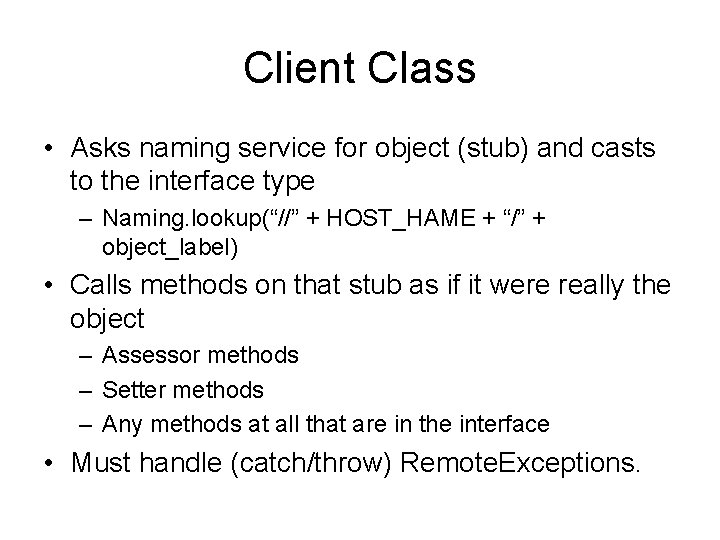 Client Class

• Asks naming service for object (stub) and casts to the interface type
– Naming.lookup(“//” + HOST_HAME + “/” + object_label)

• Calls methods on that stub as if it were really the object
– Assessor methods
– Setter methods
– Any methods at all that are in the interface

• Must handle (catch/throw) RemoteExceptions.